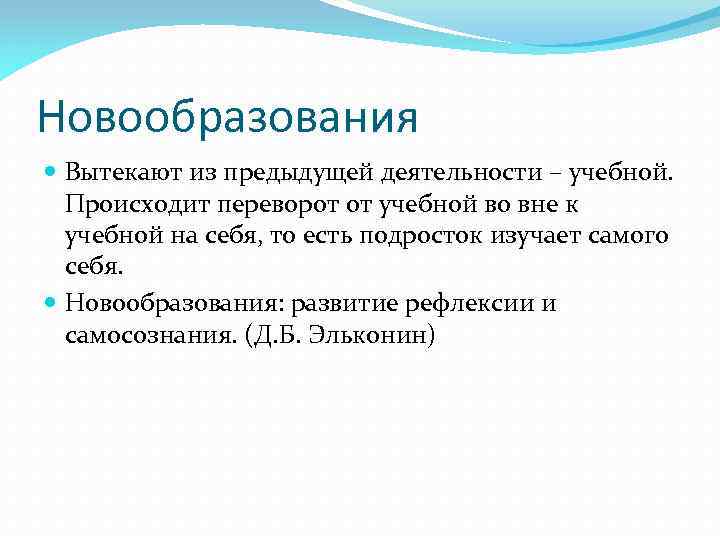 Новообразования

Вытекают из предыдущей деятельности – учебной. Происходит переворот от учебной во вне к учебной на себя, то есть подросток изучает самого себя.

Новообразования: развитие рефлексии и самосознания. (Д.Б. Эльконин)